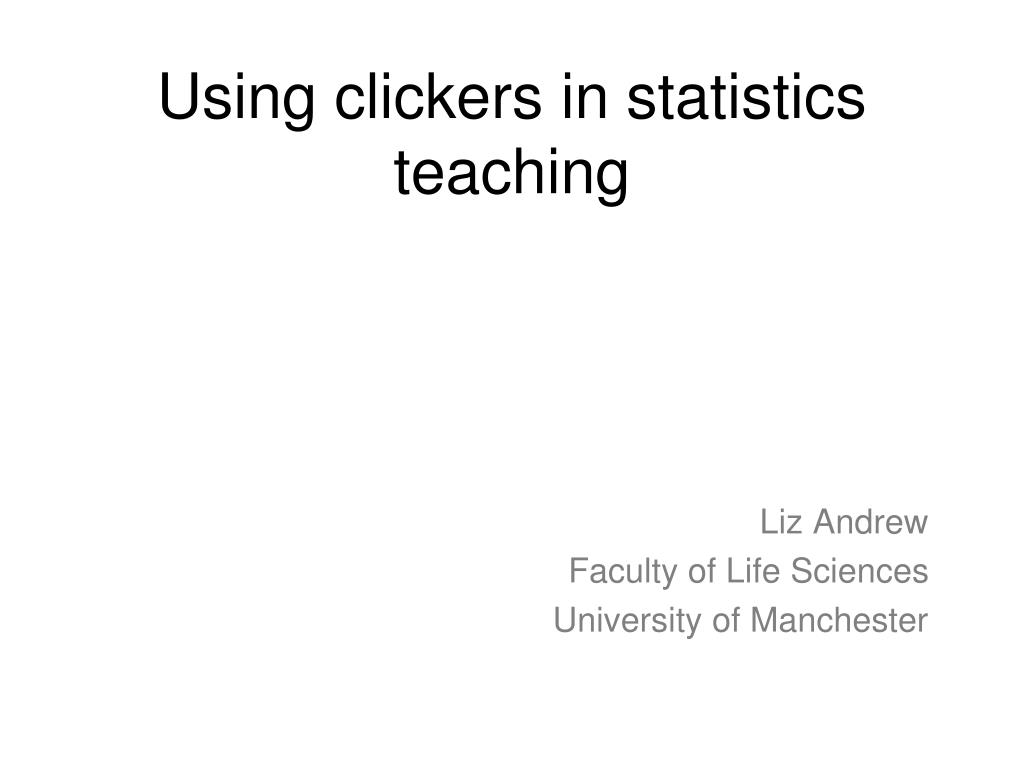 Using clickers in statistics teaching

Liz Andrew
Faculty of Life Sciences
University of Manchester